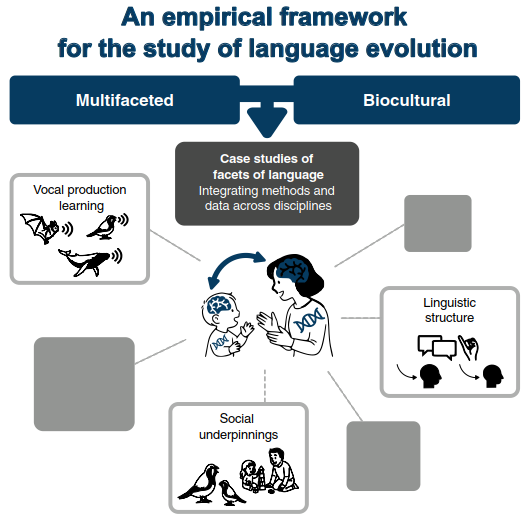 An empirical framework for the study of language evolution

Multifaceted

Biocultural

Case studies of facets of language
Integrating methods and data across disciplines

Vocal production learning

Linguistic structure

Social underpinnings